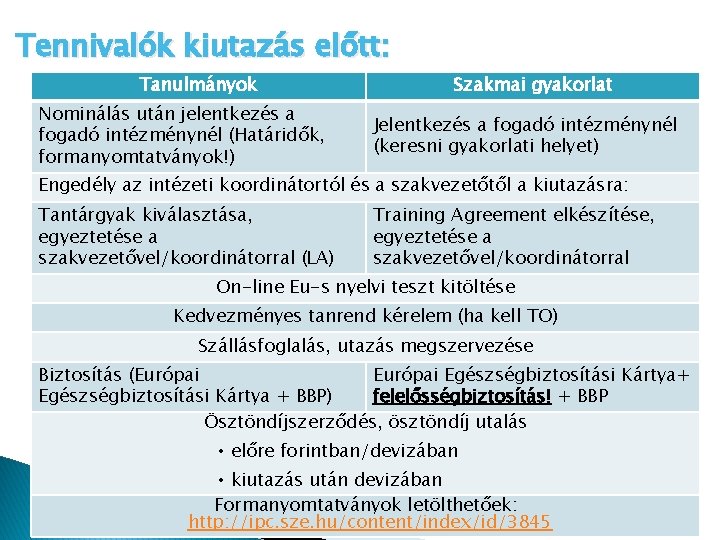 Tennivalók kiutazás előtt:

| Tanulmányok | Szakmai gyakorlat |
|---|---|
| Nominálás után jelentkezés a fogadó intézménynél (Határidők, formanyomtatványok!) | Jelentkezés a fogadó intézménynél (keresni gyakorlati helyet) |
| Engedély az intézeti koordinátortól és a szakvezetőtől a kiutazásra: | |
| Tantárgyak kiválasztása, egyeztetése a szakvezetővel/koordinátorral (LA) | Training Agreement elkészítése, egyeztetése a szakvezetővel/koordinátorral |
| On-line Eu-s nyelvi teszt kitöltése | |
| Kedvezményes tanrend kérelem (ha kell TO) | |
| Szállásfoglalás, utazás megszervezése | |
| Biztosítás (Európai Egészségbiztosítási Kártya + BBP) | Európai Egészségbiztosítási Kártya+ felelősségbiztosítás! + BBP |
| Ösztöndíjszerződés, ösztöndíj utalás • előre forintban/devizában • kiutazás után devizában | |
| Formanyomtatványok letölthetőek: http://ipc.sze.hu/content/index/id/3845 | |